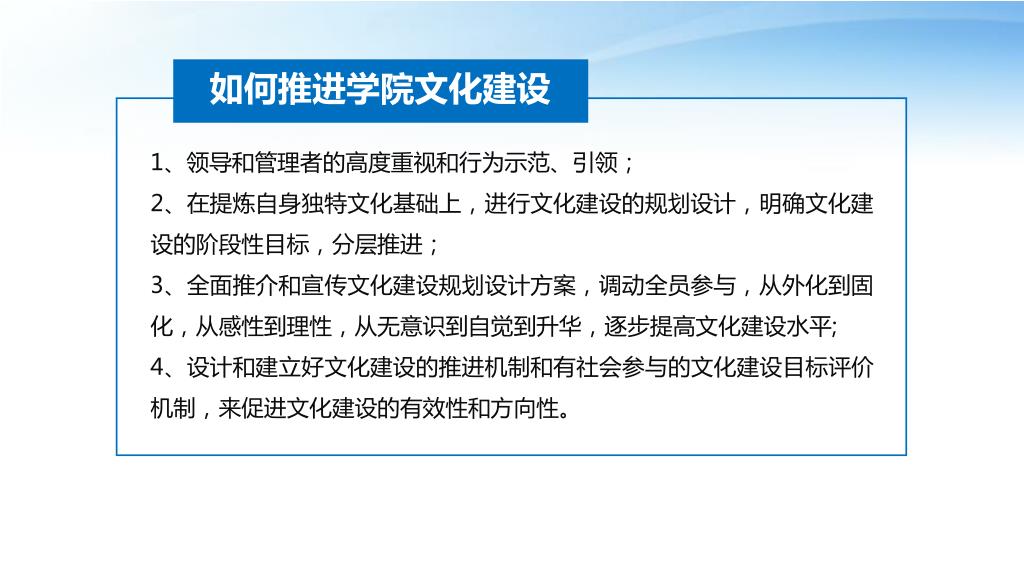 如何推进学院文化建设

1、领导和管理者的高度重视和行为示范、引领；

2、在提炼自身独特文化基础上，进行文化建设的规划设计，明确文化建设的阶段性目标，分层推进；

3、全面推介和宣传文化建设规划设计方案，调动全员参与，从外化到固化，从感性到理性，从无意识到自觉到升华，逐步提高文化建设水平;

4、设计和建立好文化建设的推进机制和有社会参与的文化建设目标评价机制，来促进文化建设的有效性和方向性。